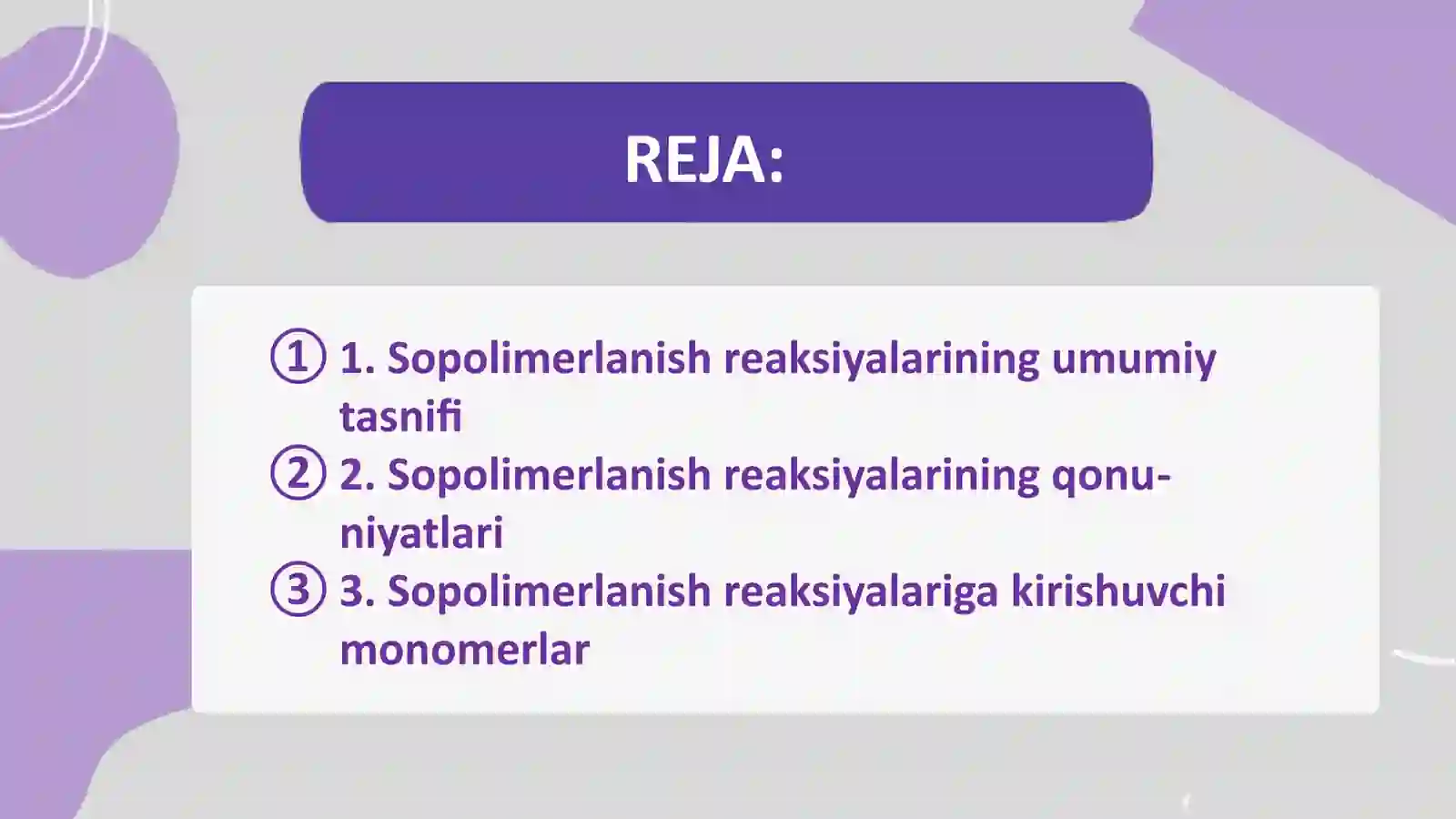 REJA:

① 1. Sopolimerlanish reaksiyalarining umumiy tasnifi
② 2. Sopolimerlanish reaksiyalarining qonuniyatlari
③ 3. Sopolimerlanish reaksiyalariga kirishuvchi monomerlar